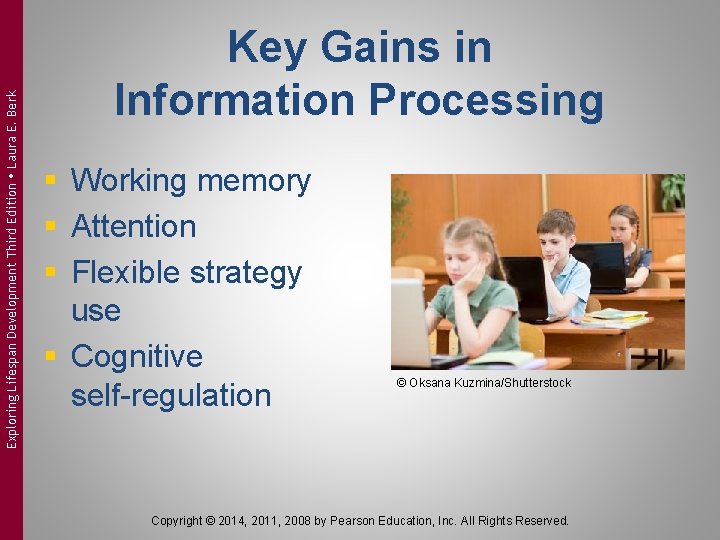 Exploring Lifespan Development Third Edition • Laura E. Berk

Key Gains in Information Processing

- Working memory
- Attention
- Flexible strategy use
- Cognitive self-regulation

© Oksana Kuzmina/Shutterstock

Copyright © 2014, 2011, 2008 by Pearson Education, Inc. All Rights Reserved.